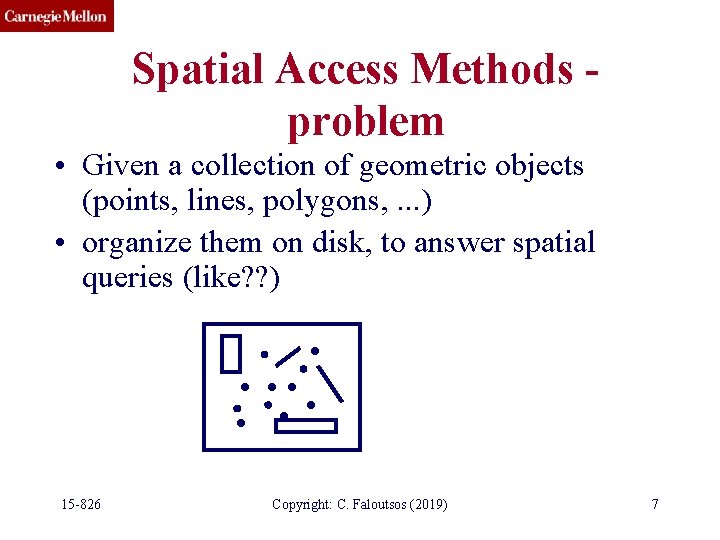 Carnegie Mellon

Spatial Access Methods - problem

• Given a collection of geometric objects (points, lines, polygons, ...)
• organize them on disk, to answer spatial queries (like??)

15-826 Copyright: C. Faloutsos (2019) 7